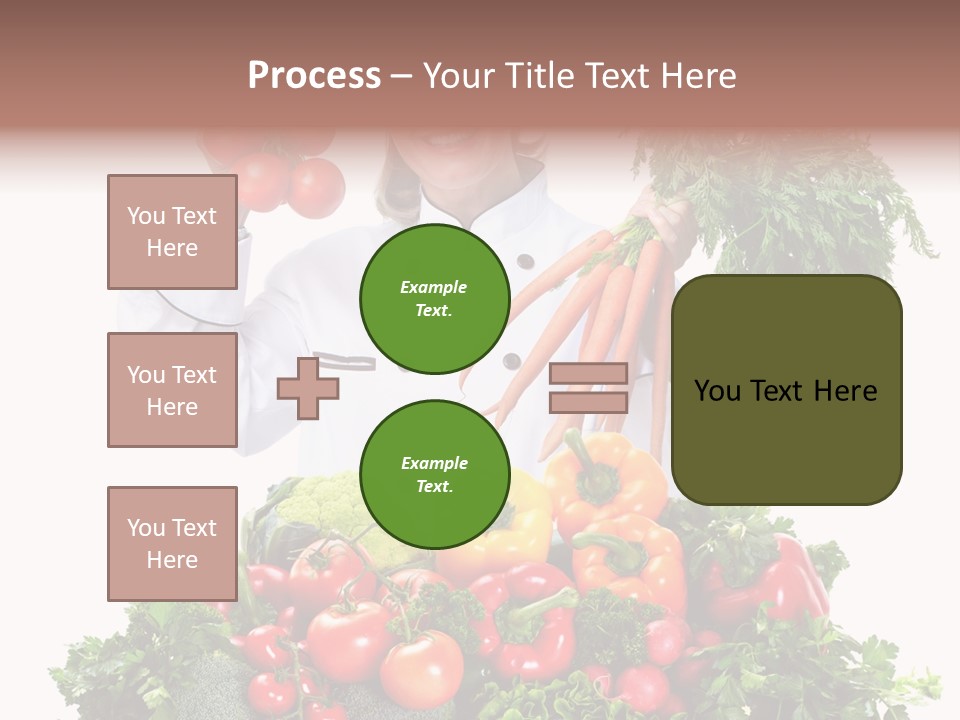 Process – Your Title Text Here

You Text Here

You Text Here

You Text Here

Example Text.

Example Text.

You Text Here